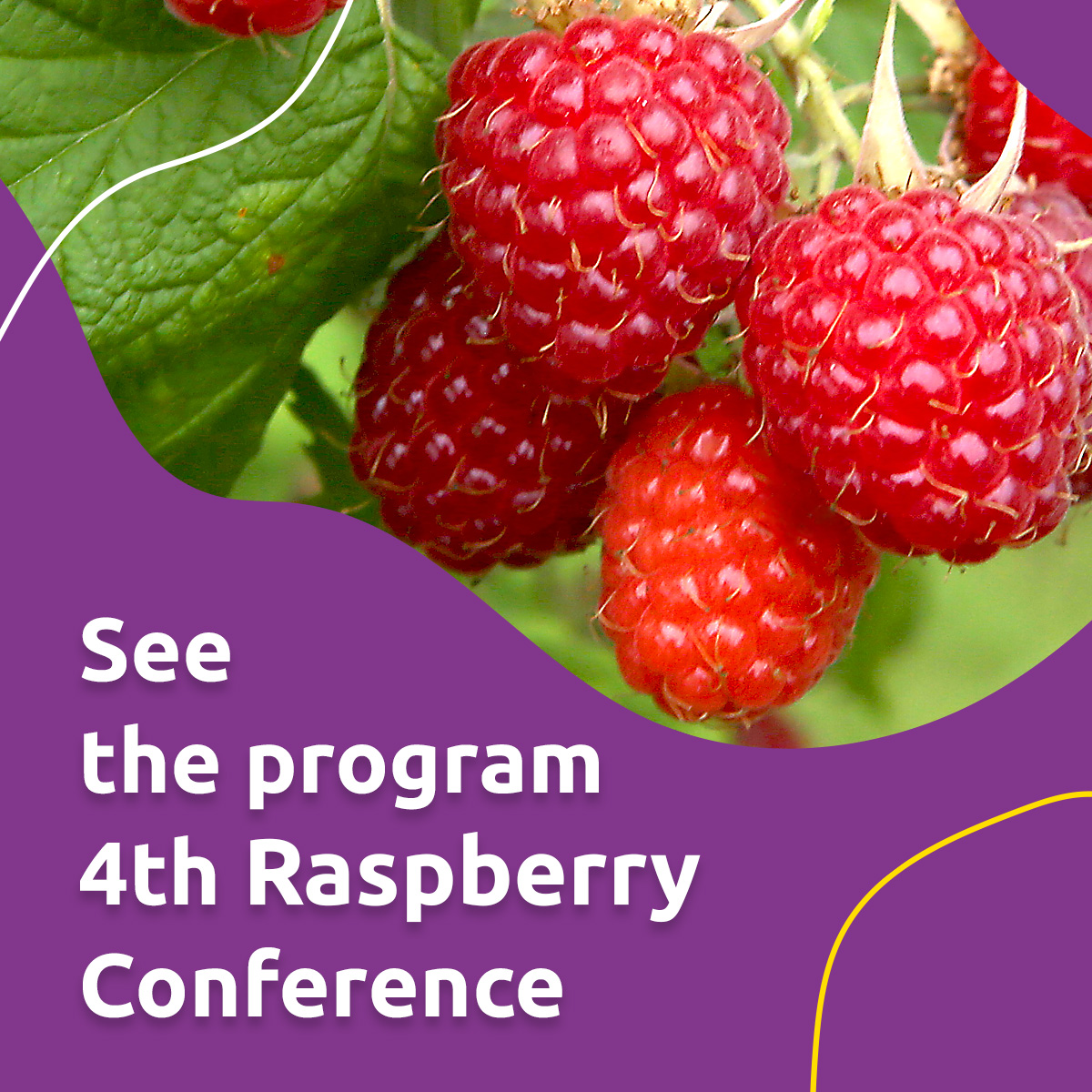 See
the program
4th Raspberry
Conference